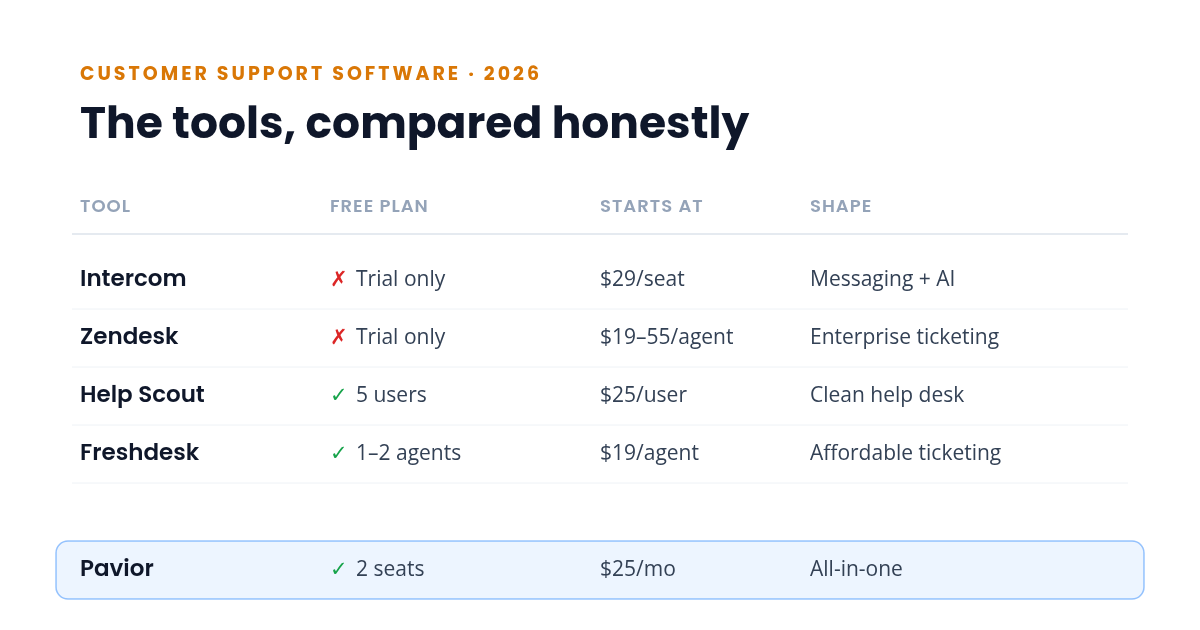 CUSTOMER SUPPORT SOFTWARE · 2026

The tools, compared honestly

| TOOL | FREE PLAN | STARTS AT | SHAPE |
|---|---|---|---|
| Intercom | ✗ Trial only | \$29/seat | Messaging + AI |
| Zendesk | ✗ Trial only | \$19–55/agent | Enterprise ticketing |
| Help Scout | ✓ 5 users | \$25/user | Clean help desk |
| Freshdesk | ✓ 1–2 agents | \$19/agent | Affordable ticketing |
| Pavior | ✓ 2 seats | \$25/mo | All-in-one |